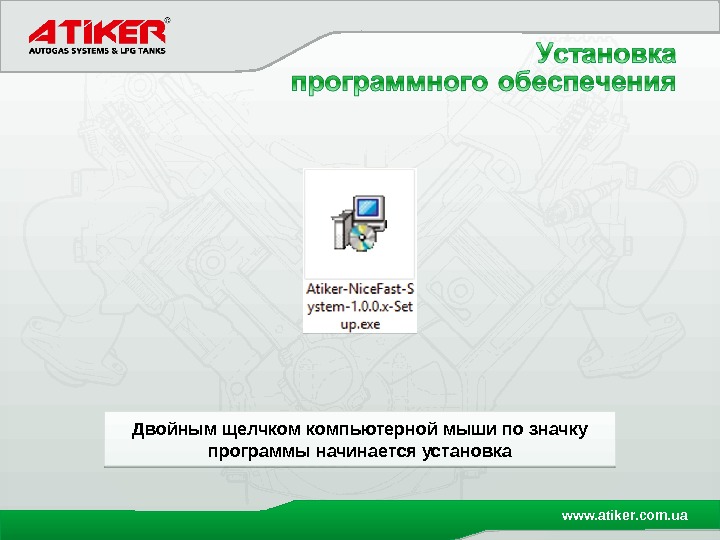 ATIKER®
AUTOGAS SYSTEMS & LPG TANKS

Установка программного обеспечения

Atiker-NiceFast-System-1.0.0.x-Setup.exe

Двойным щелчком компьютерной мыши по значку программы начинается установка

www.atiker.com.ua